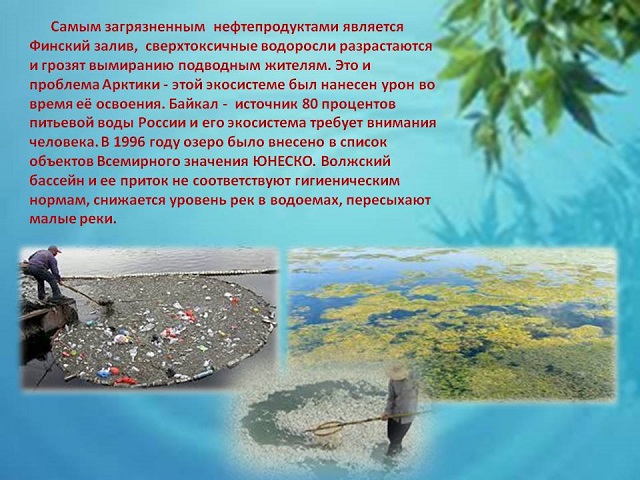 Самым загрязненным нефтепродуктами является Финский залив, сверхтоксичные водоросли разрастаются и грозят вымиранию подводным жителям. Это и проблема Арктики - этой экосистеме был нанесен урон во время её освоения. Байкал - источник 80 процентов питьевой воды России и его экосистема требует внимания человека. В 1996 году озеро было внесено в список объектов Всемирного значения ЮНЕСКО. Волжский бассейн и ее приток не соответствуют гигиеническим нормам, снижается уровень рек в водоемах, пересыхают малые реки.